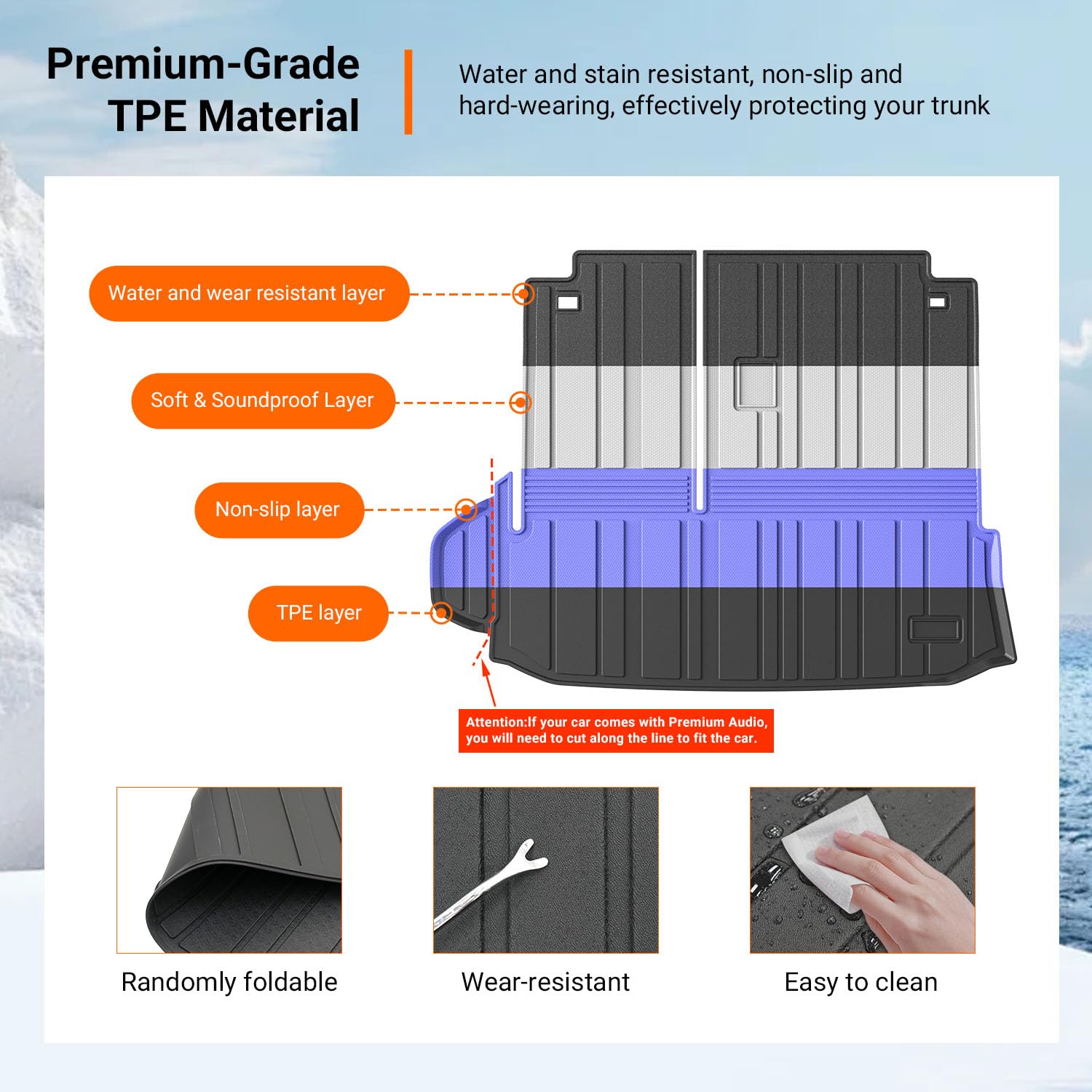 Premium-Grade TPE Material

Water and stain resistant, non-slip and hard-wearing, effectively protecting your trunk

Water and wear resistant layer

Soft & Soundproof Layer

Non-slip layer

TPE layer

Attention:If your car comes with Premium Audio, you will need to cut along the line to fit the car.

Randomly foldable

Wear-resistant

Easy to clean